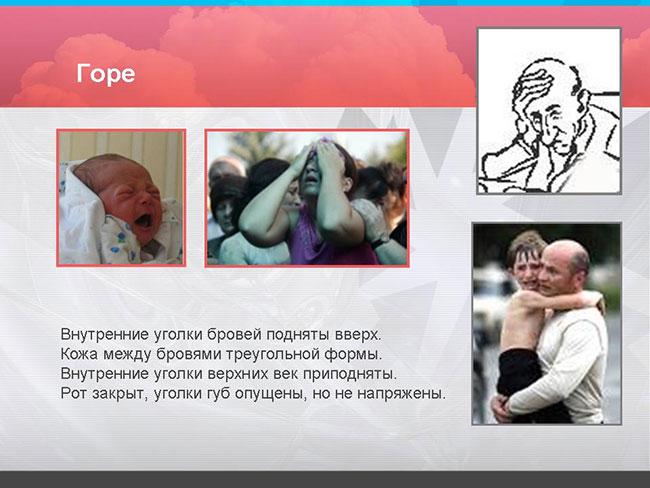 Горе

Внутренние уголки бровей подняты вверх.
Кожа между бровями треугольной формы.
Внутренние уголки верхних век приподняты.
Рот закрыт, уголки губ опущены, но не напряжены.